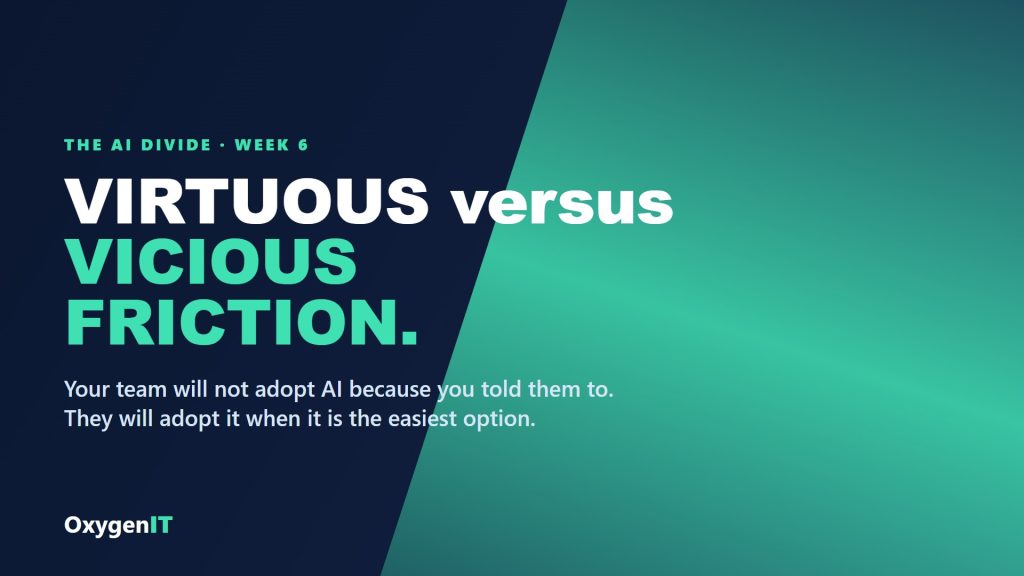 THE AI DIVIDE · WEEK 6

VIRTUOUS versus VICIOUS FRICTION.

Your team will not adopt AI because you told them to. They will adopt it when it is the easiest option.

OxygenIT